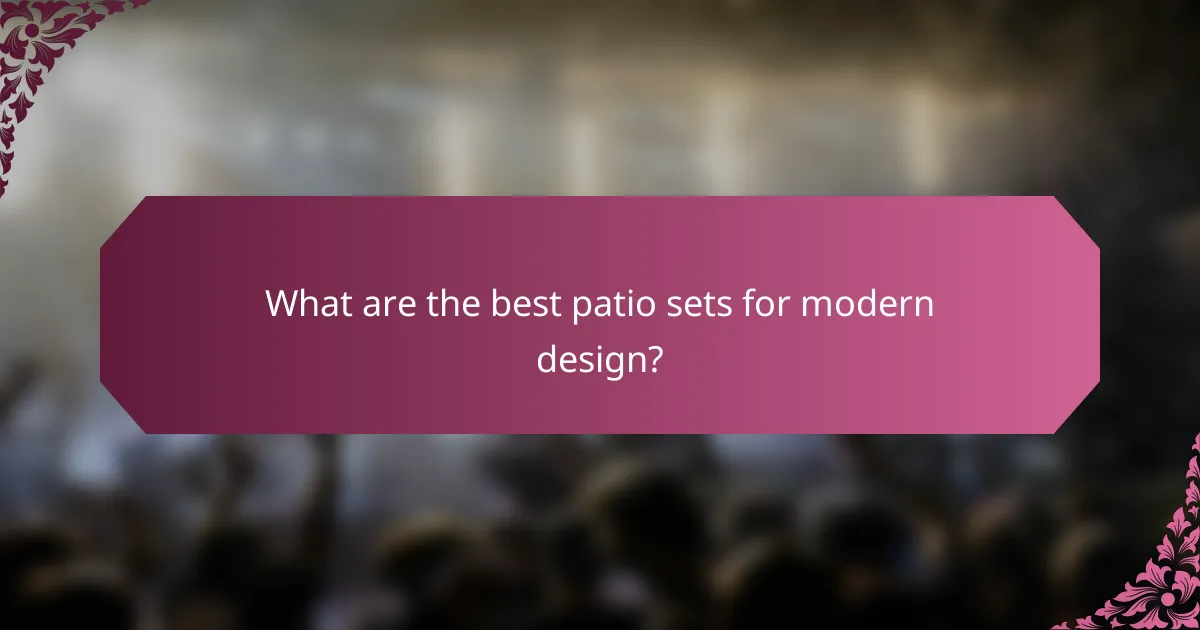 What are the best patio sets for modern design?